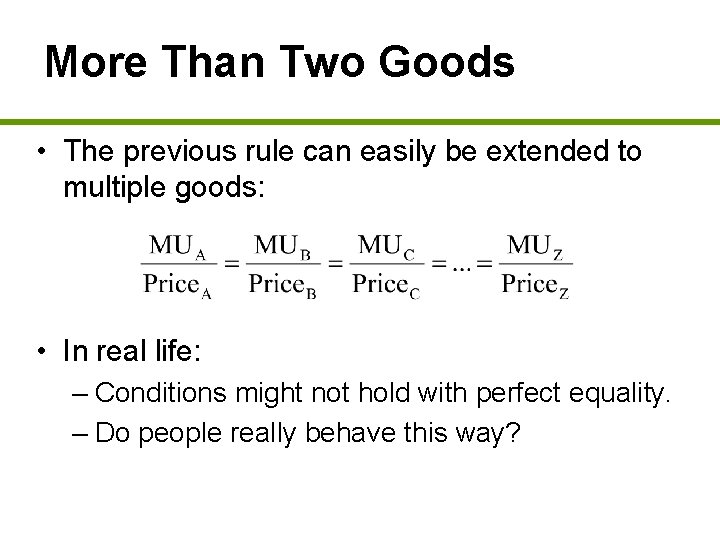 More Than Two Goods

• The previous rule can easily be extended to multiple goods:

$\frac{MU_A}{Price_A} = \frac{MU_B}{Price_B} = \frac{MU_C}{Price_C} = ... = \frac{MU_Z}{Price_Z}$

• In real life:

– Conditions might not hold with perfect equality.

– Do people really behave this way?